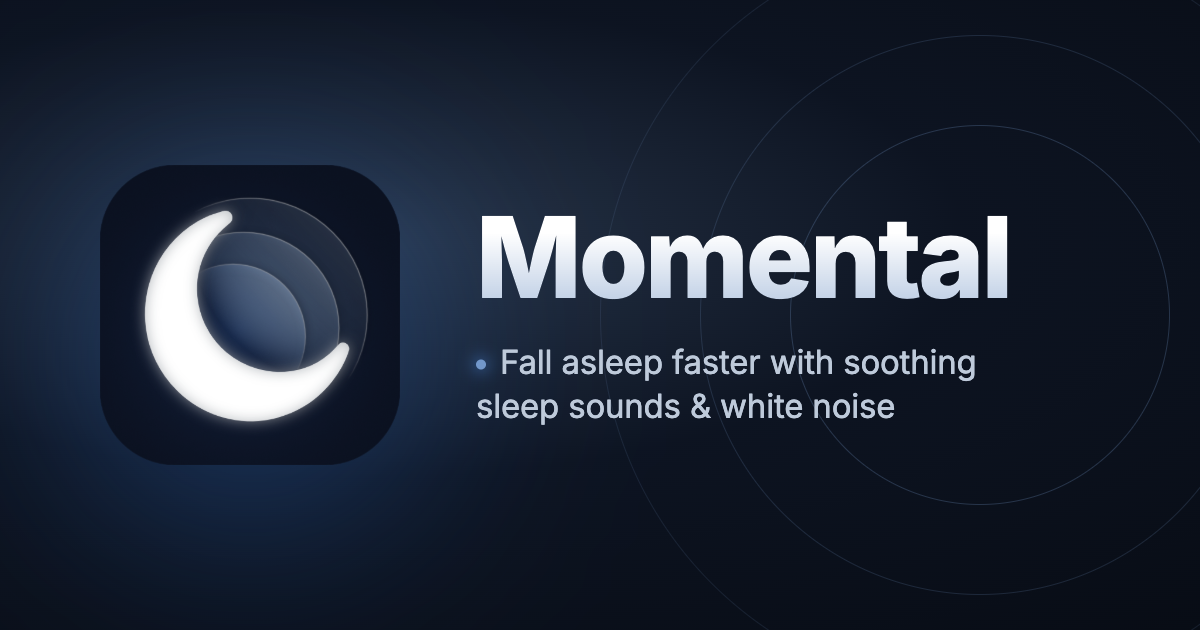 Momental

• Fall asleep faster with soothing sleep sounds & white noise